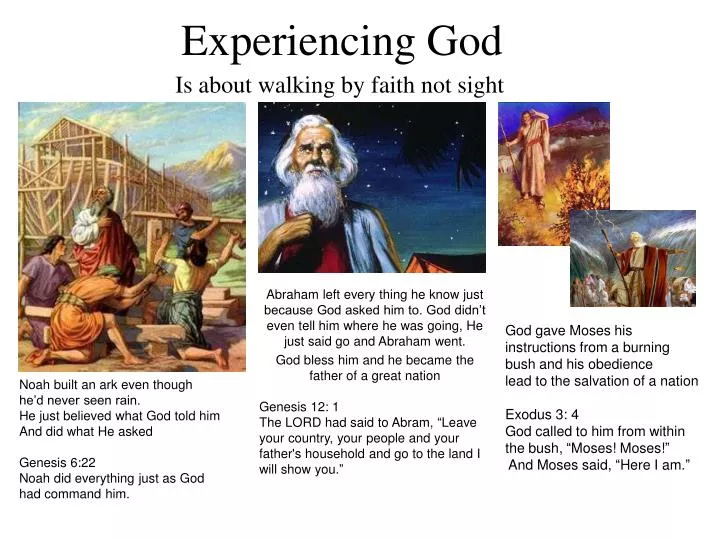 Experiencing God

Is about walking by faith not sight

Noah built an ark even though he'd never seen rain.
He just believed what God told him
And did what He asked

Genesis 6:22
Noah did everything just as God had command him.

Abraham left every thing he know just because God asked him to. God didn't even tell him where he was going, He just said go and Abraham went.
God bless him and he became the father of a great nation

Genesis 12: 1
The LORD had said to Abram, "Leave your country, your people and your father's household and go to the land I will show you."

God gave Moses his instructions from a burning bush and his obedience lead to the salvation of a nation

Exodus 3: 4
God called to him from within the bush, "Moses! Moses!"
And Moses said, "Here I am."